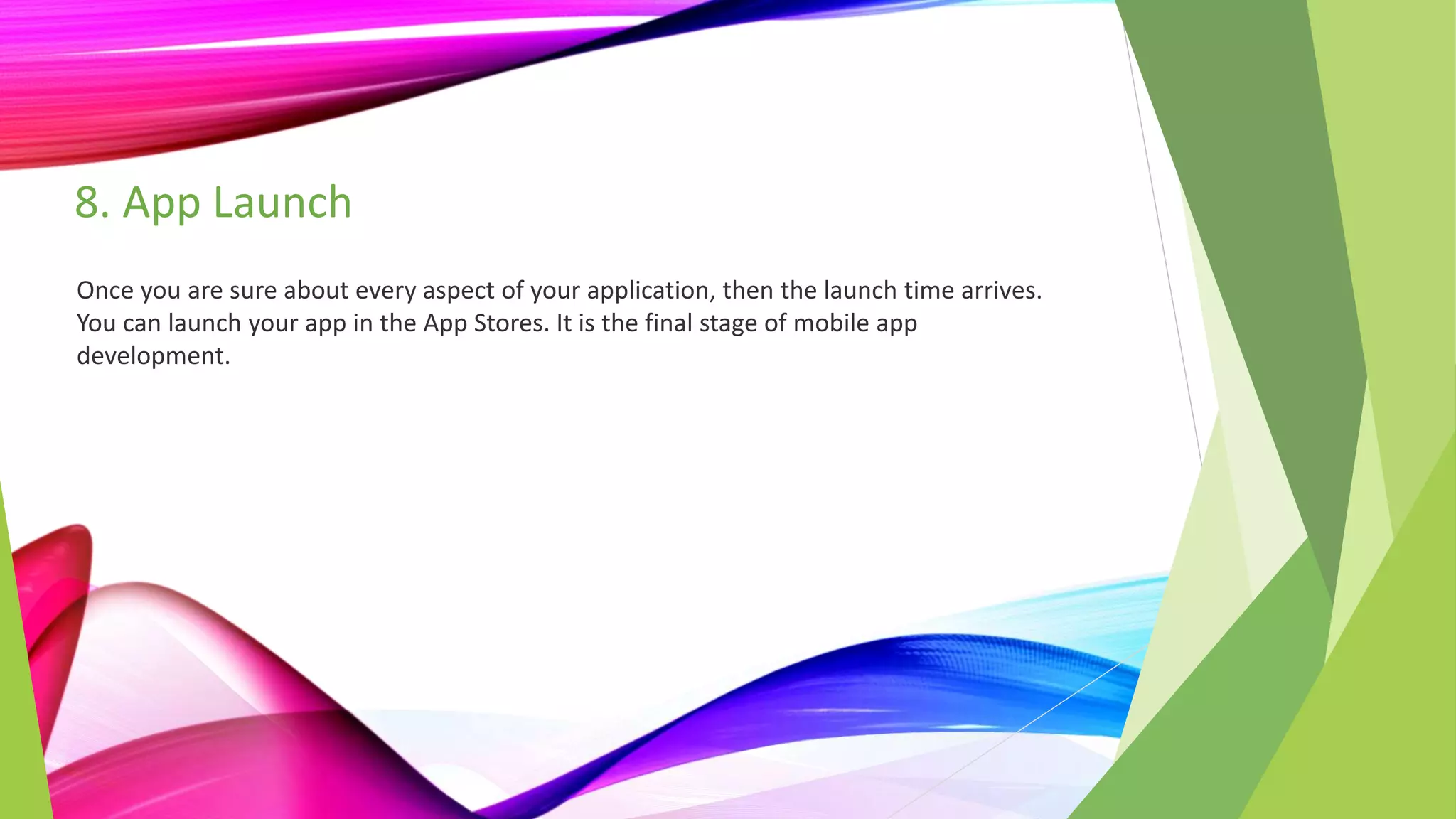 8. App Launch

Once you are sure about every aspect of your application, then the launch time arrives. You can launch your app in the App Stores. It is the final stage of mobile app development.